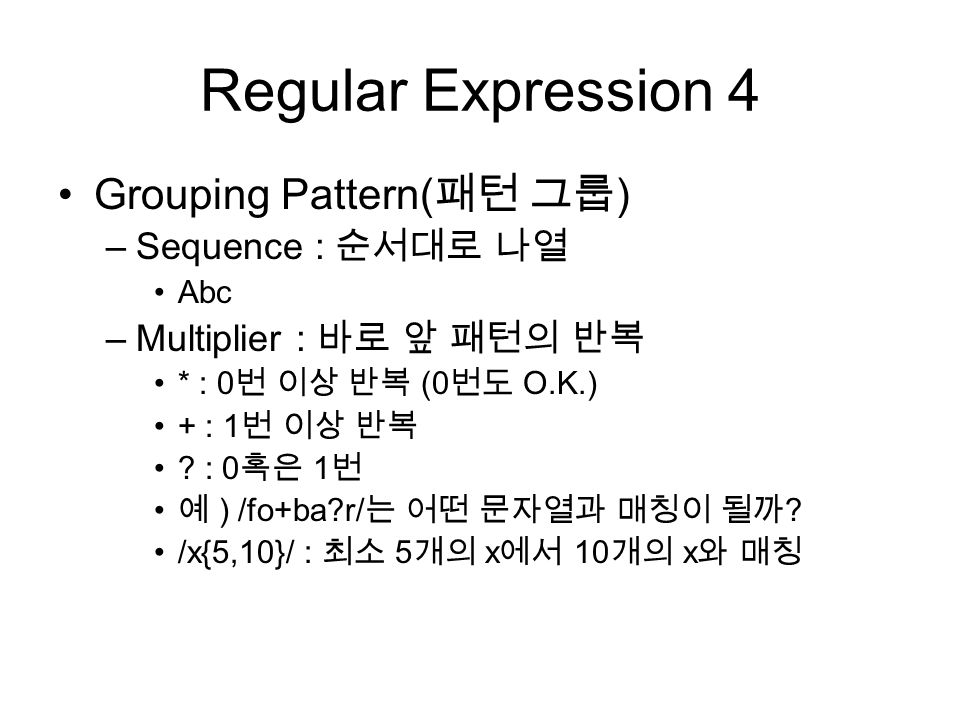 Regular Expression 4

• Grouping Pattern(패턴 그룹)
 – Sequence : 순서대로 나열
  • Abc
 – Multiplier : 바로 앞 패턴의 반복
  • * : 0번 이상 반복 (0번도 O.K.)
  • + : 1번 이상 반복
  • ? : 0혹은 1번
  • 예 ) /fo+ba?r/는 어떤 문자열과 매칭이 될까?
  • /x{5,10}/ : 최소 5개의 x에서 10개의 x와 매칭